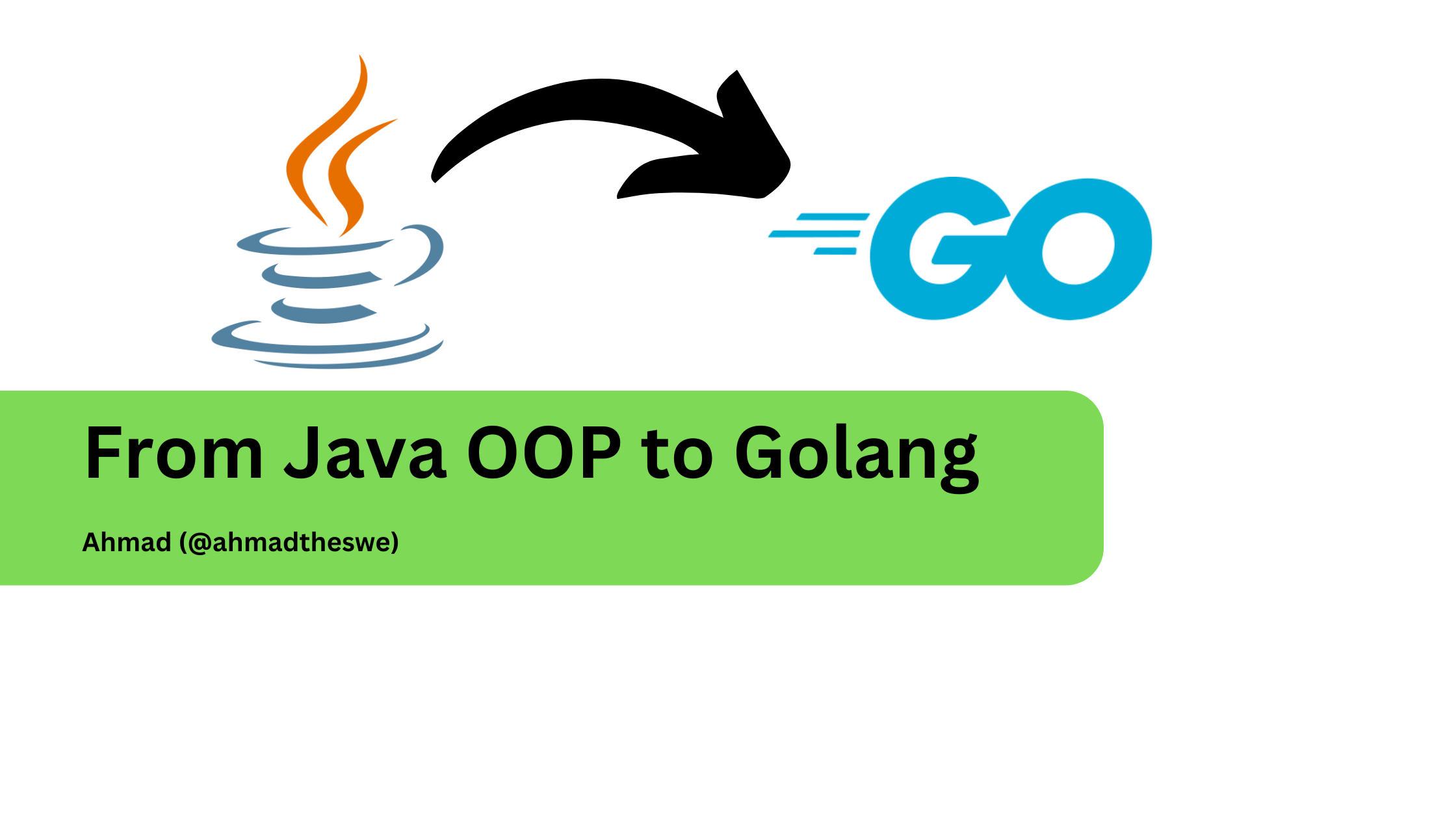 GO

From Java OOP to Golang

Ahmad (@ahmadtheswe)